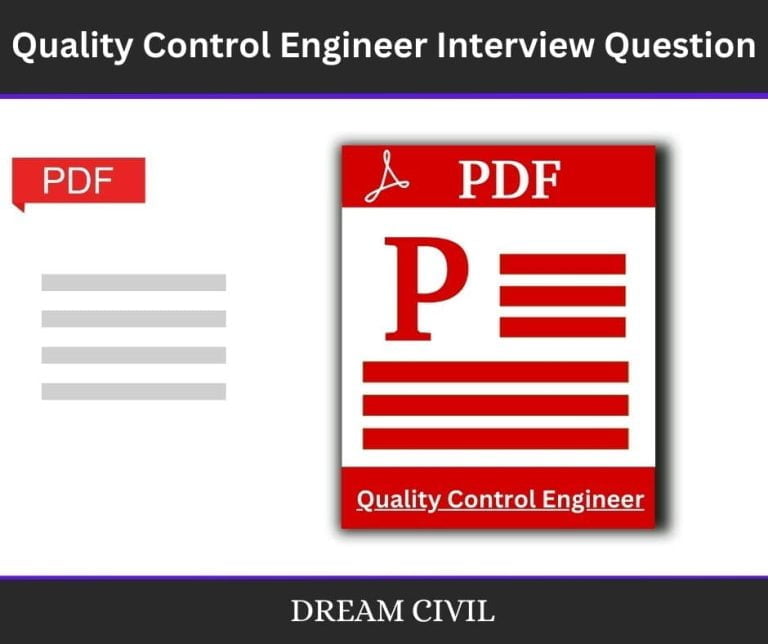 Quality Control Engineer Interview Question

PDF

PDF

P

Quality Control Engineer

DREAM CIVIL